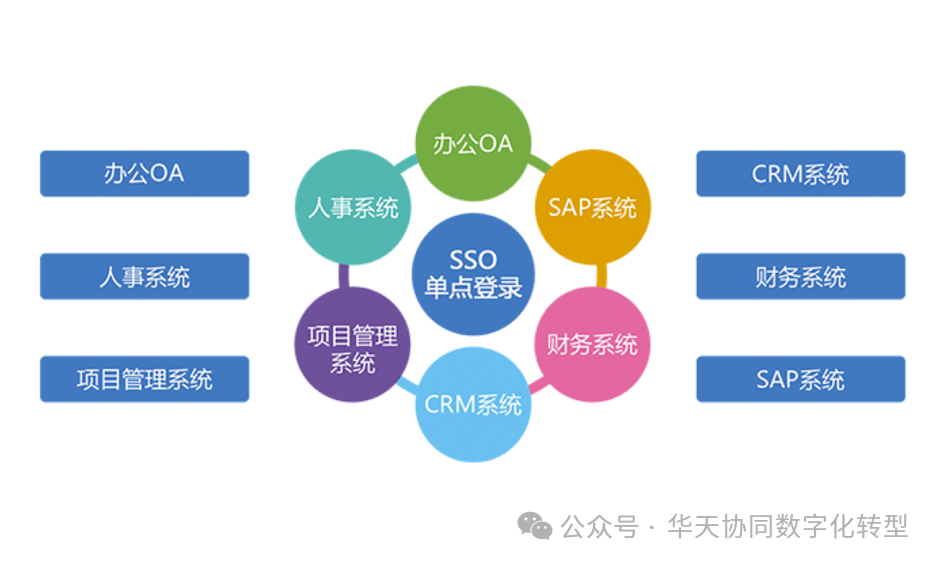 办公OA

人事系统

项目管理系统

办公OA

人事系统

SAP系统

SSO
单点登录

项目管理系统

财务系统

CRM系统

CRM系统

财务系统

SAP系统

公众号 · 华天协同数字化转型